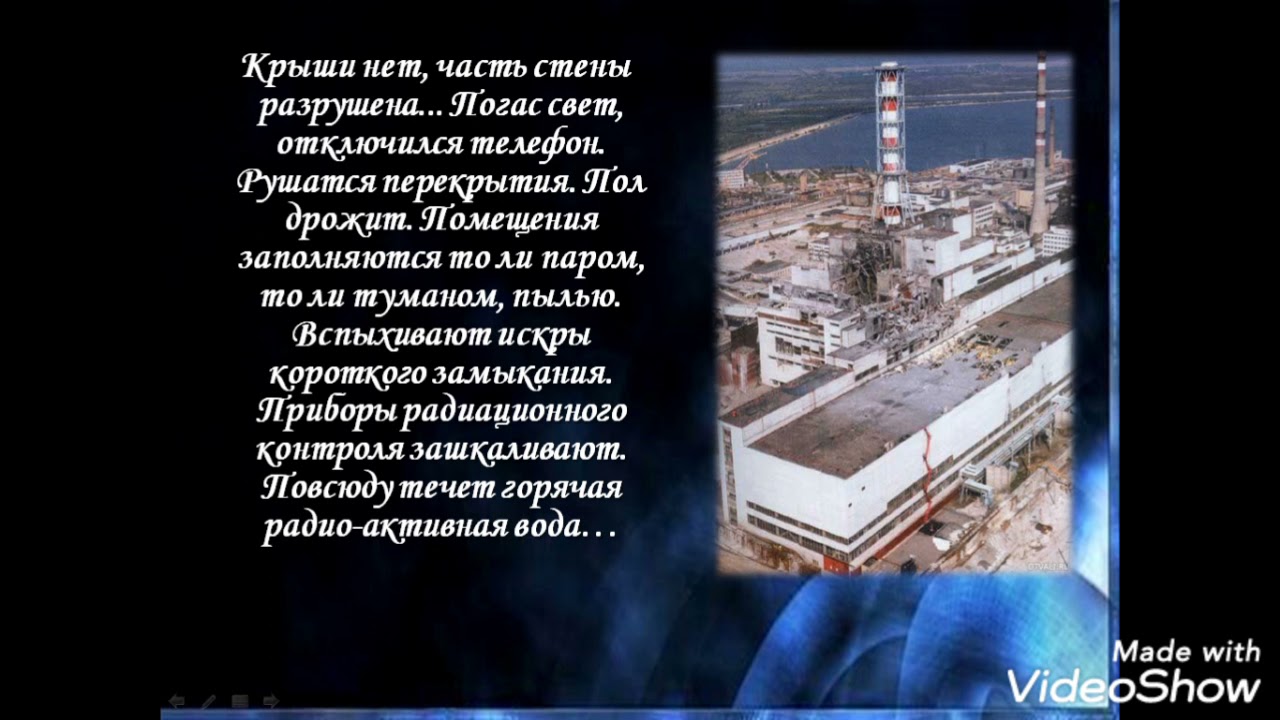 Крыши нет, часть стены разрушена... Погас свет, отключился телефон. Рушатся перекрытия. Пол дрожит. Помещения заполняются то ли паром, то ли туманом, пылью. Вспыхивают искры короткого замыкания. Приборы радиационного контроля зашкаливают. Повсюду течет горячая радио-активная вода…

Made with VideoShow